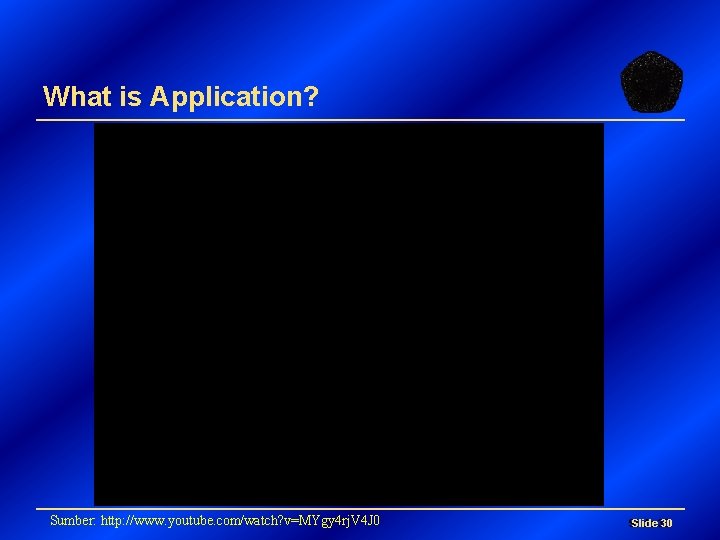 What is Application?

Sumber: http://www.youtube.com/watch?v=MYgy4rjV4J0

Slide 30